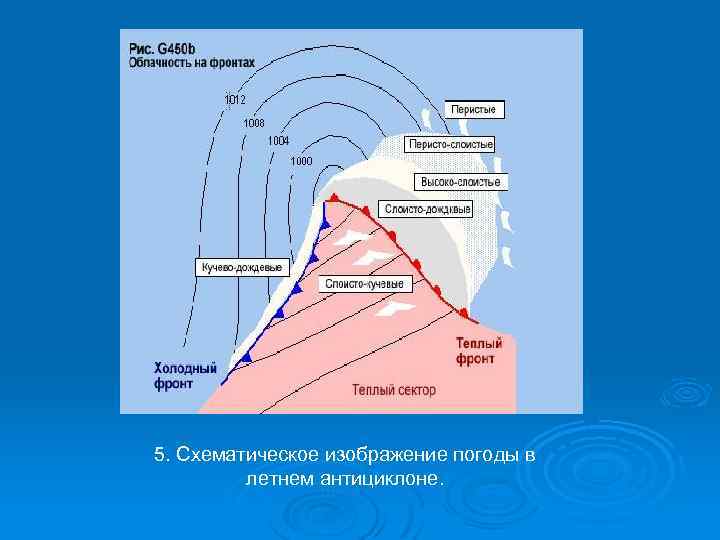 Рис. G450b
Облачность на фронтах

1012
1008
1004
1000

Перистые
Перисто-слоистые
Высоко-слоистые
Слоисто-дождевые
Кучево-дождевые
Слоисто-кучевые

Холодный фронт

Теплый фронт

Теплый сектор

5. Схематическое изображение погоды в летнем антициклоне.